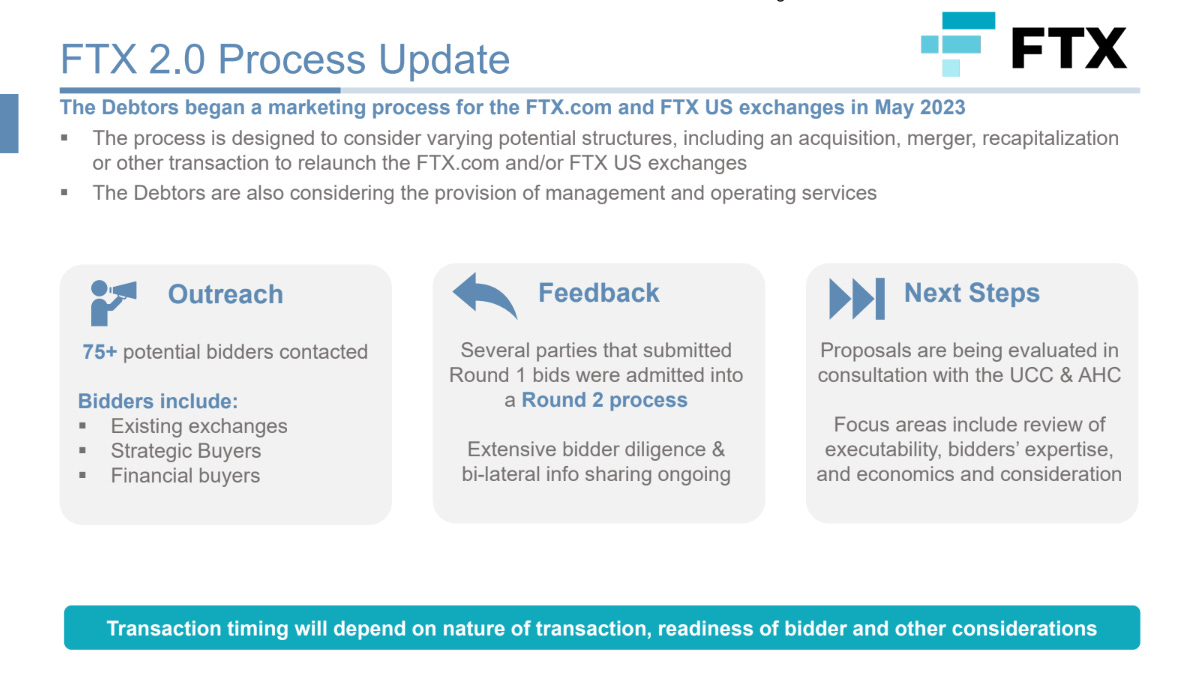 FTX 2.0 Process Update

FTX

The Debtors began a marketing process for the FTX.com and FTX US exchanges in May 2023

▪ The process is designed to consider varying potential structures, including an acquisition, merger, recapitalization or other transaction to relaunch the FTX.com and/or FTX US exchanges

▪ The Debtors are also considering the provision of management and operating services

Outreach

75+ potential bidders contacted

Bidders include:
▪ Existing exchanges
▪ Strategic Buyers
▪ Financial buyers

Feedback

Several parties that submitted Round 1 bids were admitted into a Round 2 process

Extensive bidder diligence & bi-lateral info sharing ongoing

Next Steps

Proposals are being evaluated in consultation with the UCC & AHC

Focus areas include review of executability, bidders' expertise, and economics and consideration

Transaction timing will depend on nature of transaction, readiness of bidder and other considerations